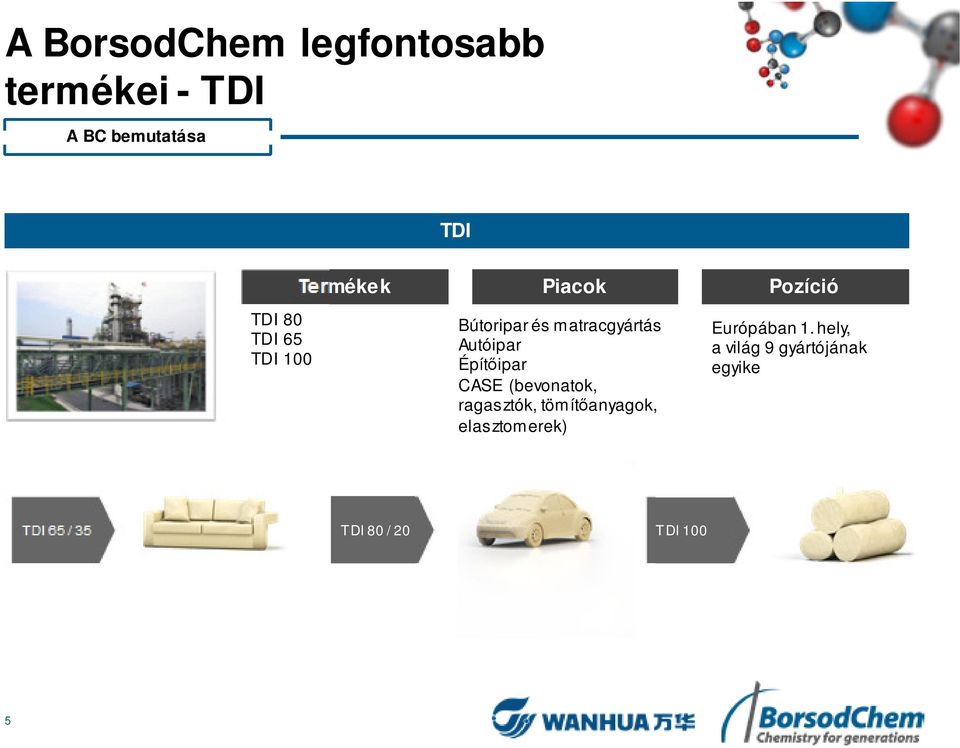 A BorsodChem legfontosabb termékei - TDI

A BC bemutatása

TDI

Termékek

TDI 80
TDI 65
TDI 100

Piacok

Bútoripar és matracgyártás
Autóipar
Építőipar
CASE (bevonatok, ragasztók, tömítőanyagok, elasztomerek)

Pozíció

Európában 1. hely, a világ 9 gyártójának egyike

TDI 65 / 35

TDI 80 / 20

TDI 100

5

WANHUA 万华

BorsodChem
Chemistry for generations